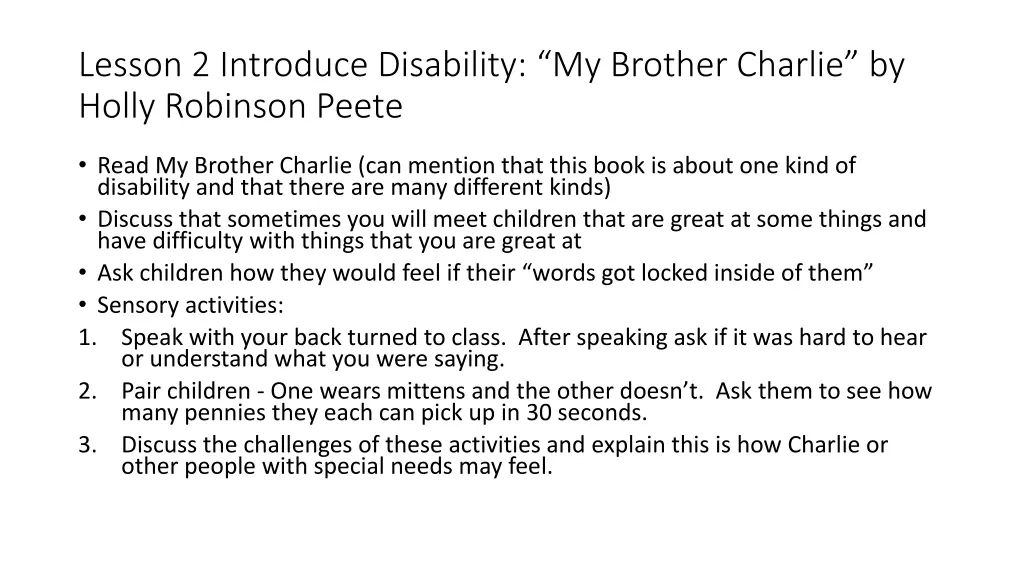 Lesson 2 Introduce Disability: “My Brother Charlie” by Holly Robinson Peete

• Read My Brother Charlie (can mention that this book is about one kind of disability and that there are many different kinds)
• Discuss that sometimes you will meet children that are great at some things and have difficulty with things that you are great at
• Ask children how they would feel if their “words got locked inside of them”
• Sensory activities:
1. Speak with your back turned to class. After speaking ask if it was hard to hear or understand what you were saying.
2. Pair children - One wears mittens and the other doesn’t. Ask them to see how many pennies they each can pick up in 30 seconds.
3. Discuss the challenges of these activities and explain this is how Charlie or other people with special needs may feel.